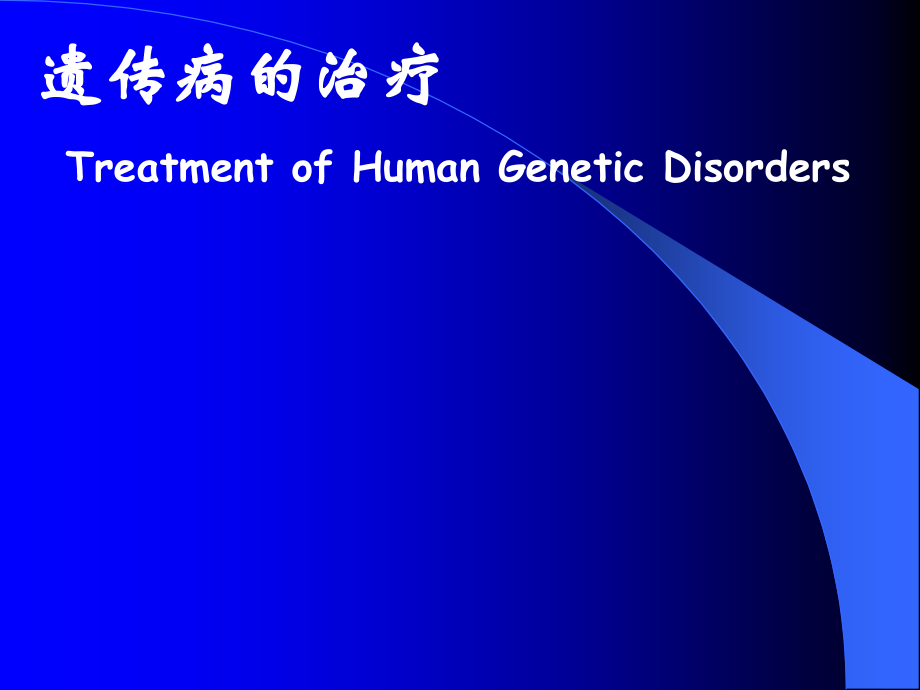 遗传病的治疗

Treatment of Human Genetic Disorders